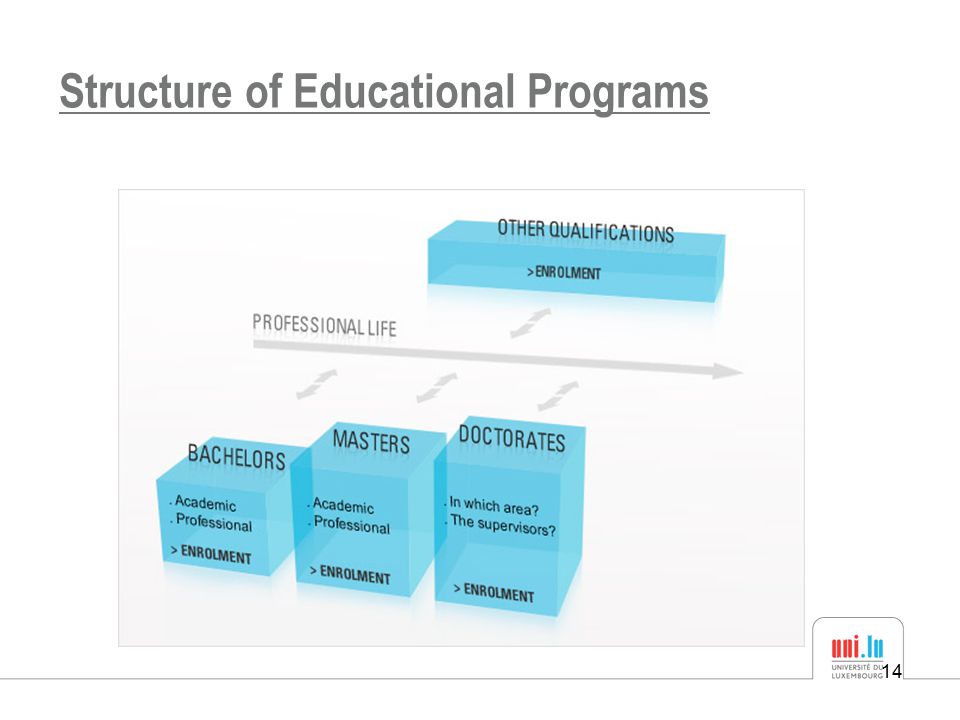 Structure of Educational Programs

OTHER QUALIFICATIONS

> ENROLMENT

PROFESSIONAL LIFE

BACHELORS

. Academic
. Professional

> ENROLMENT

MASTERS

. Academic
. Professional

> ENROLMENT

DOCTORATES

. In which area?
. The supervisors?

> ENROLMENT

uni.lu
UNIVERSITÉ DU LUXEMBOURG

14